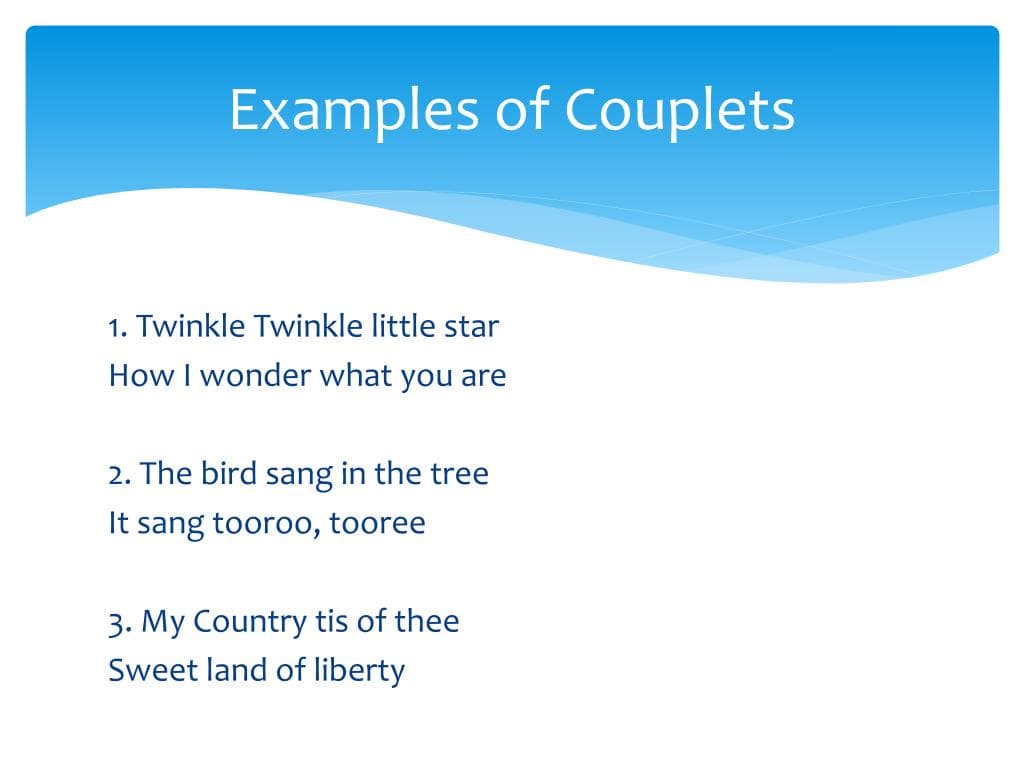 Examples of Couplets

1. Twinkle Twinkle little star
How I wonder what you are

2. The bird sang in the tree
It sang tooroo, tooree

3. My Country tis of thee
Sweet land of liberty